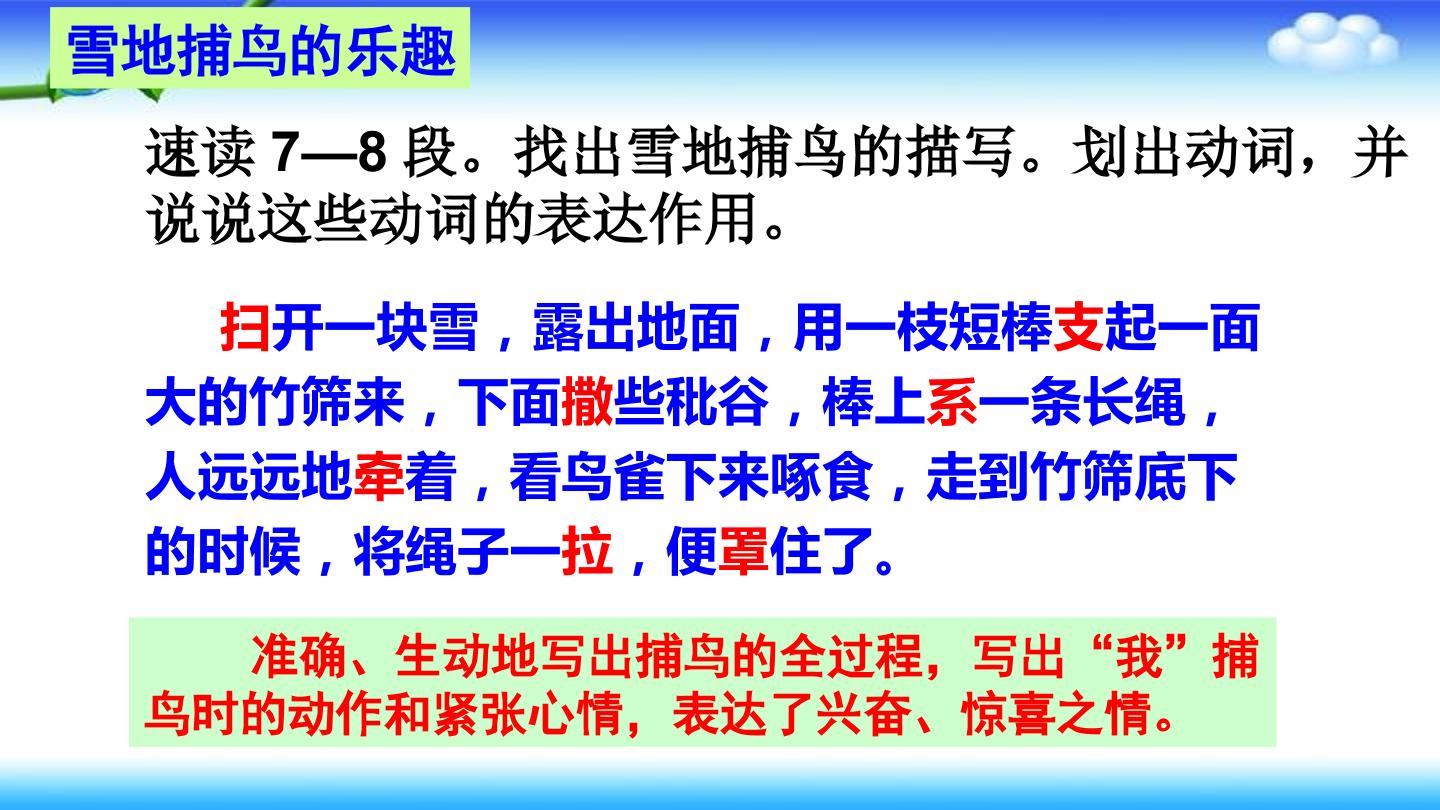 雪地捕鸟的乐趣

速读7—8段。找出雪地捕鸟的描写。划出动词，并说说这些动词的表达作用。

扫开一块雪，露出地面，用一枝短棒支起一面大的竹筛来，下面撒些秕谷，棒上系一条长绳，人远远地牵着，看鸟雀下来啄食，走到竹筛底下的时候，将绳子一拉，便罩住了。

准确、生动地写出捕鸟的全过程，写出“我”捕鸟时的动作和紧张心情，表达了兴奋、惊喜之情。